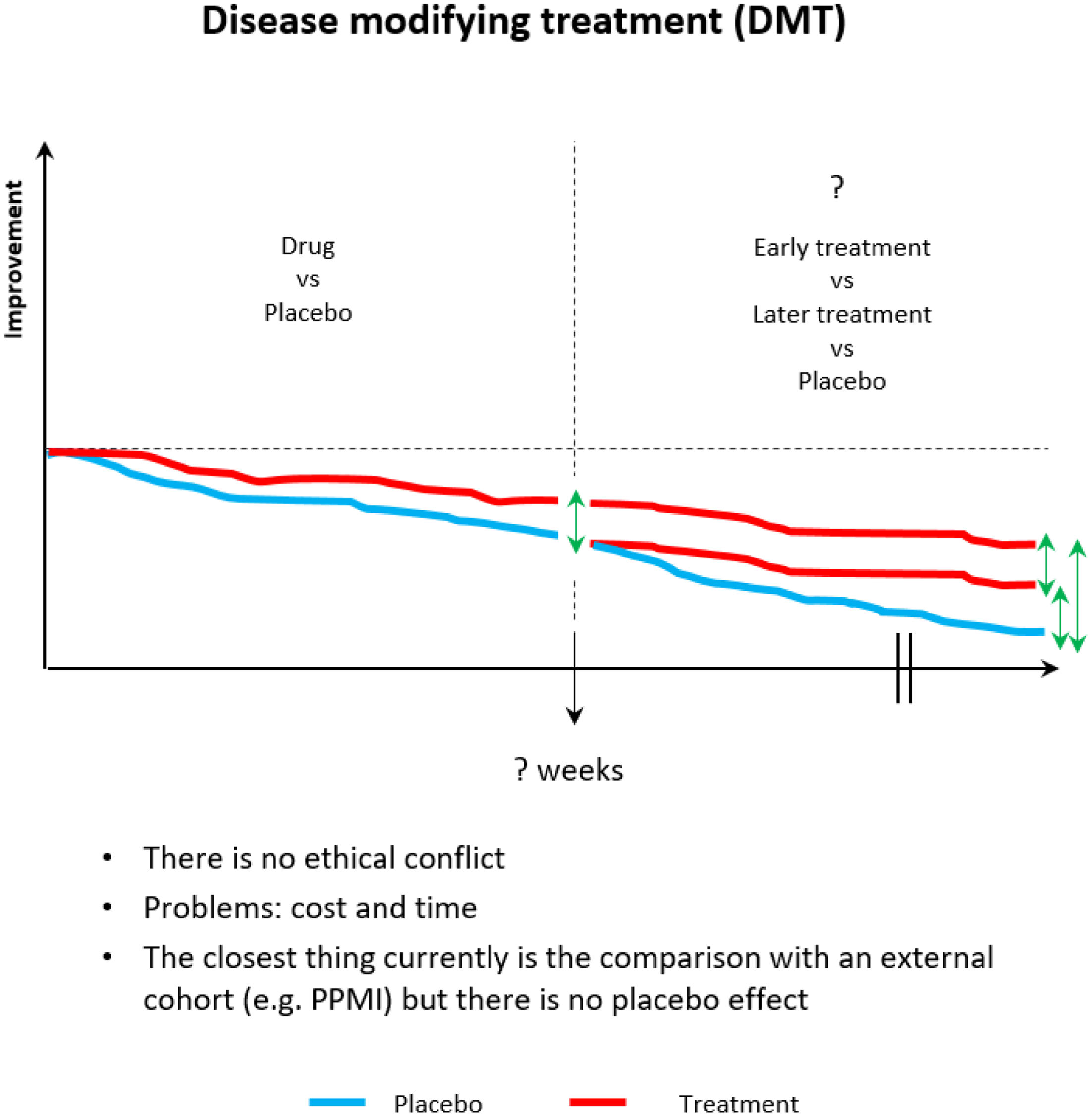 Disease modifying treatment (DMT)

Improvement

Drug
vs
Placebo

?

Early treatment
vs
Later treatment
vs
Placebo

? weeks

• There is no ethical conflict
• Problems: cost and time
• The closest thing currently is the comparison with an external cohort (e.g. PPMI) but there is no placebo effect

Placebo
Treatment